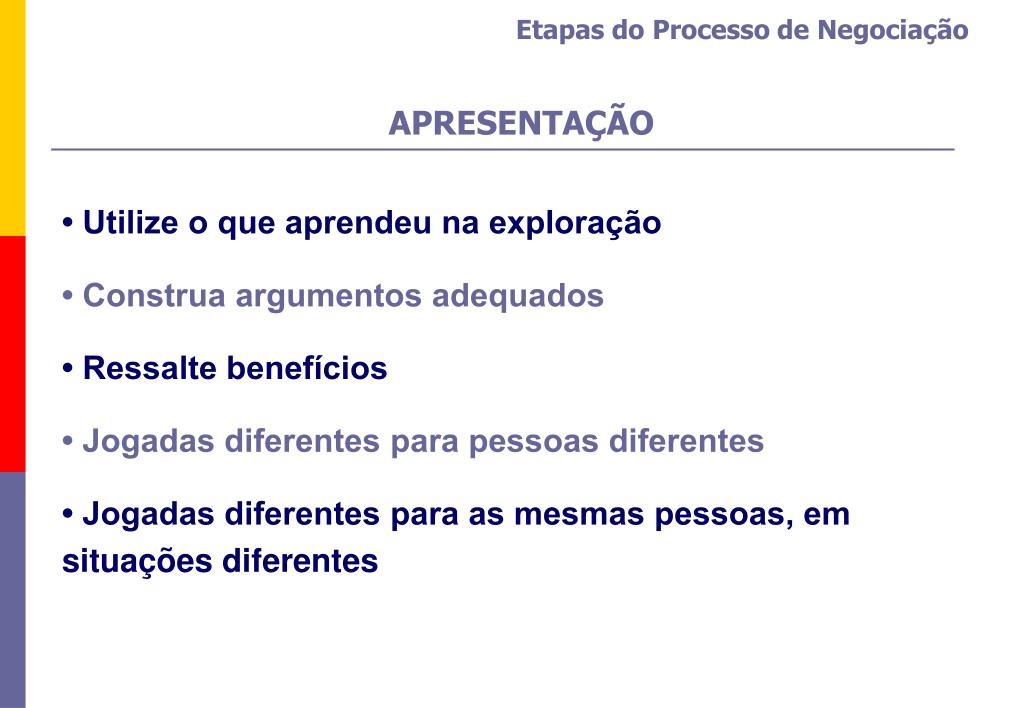 Etapas do Processo de Negociação

APRESENTAÇÃO

• Utilize o que aprendeu na exploração

• Construa argumentos adequados

• Ressalte benefícios

• Jogadas diferentes para pessoas diferentes

• Jogadas diferentes para as mesmas pessoas, em situações diferentes